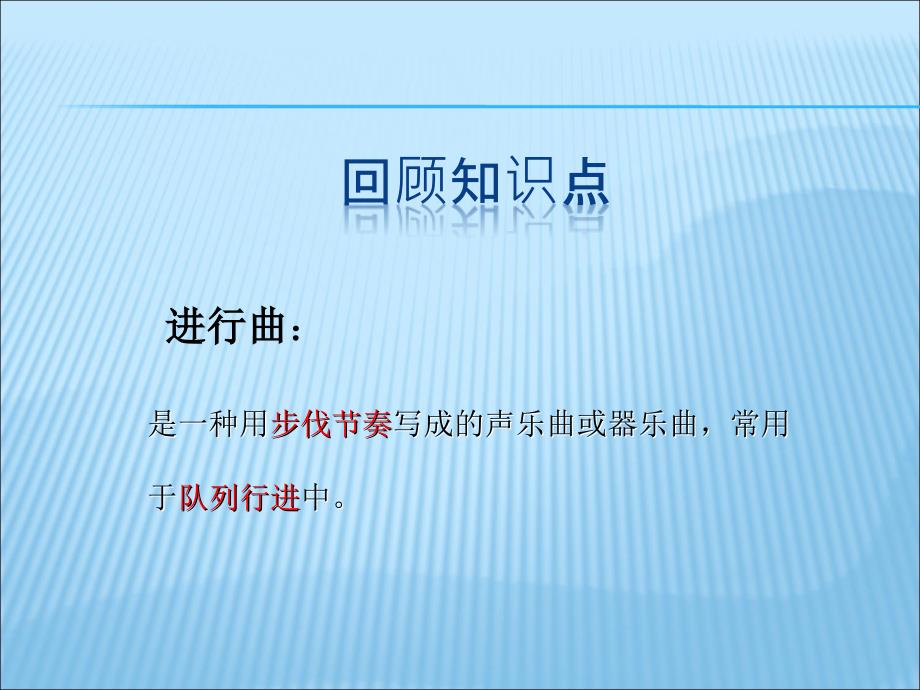 回顾知识点

进行曲：

是一种用步伐节奏写成的声乐曲或器乐曲，常用于队列行进中。